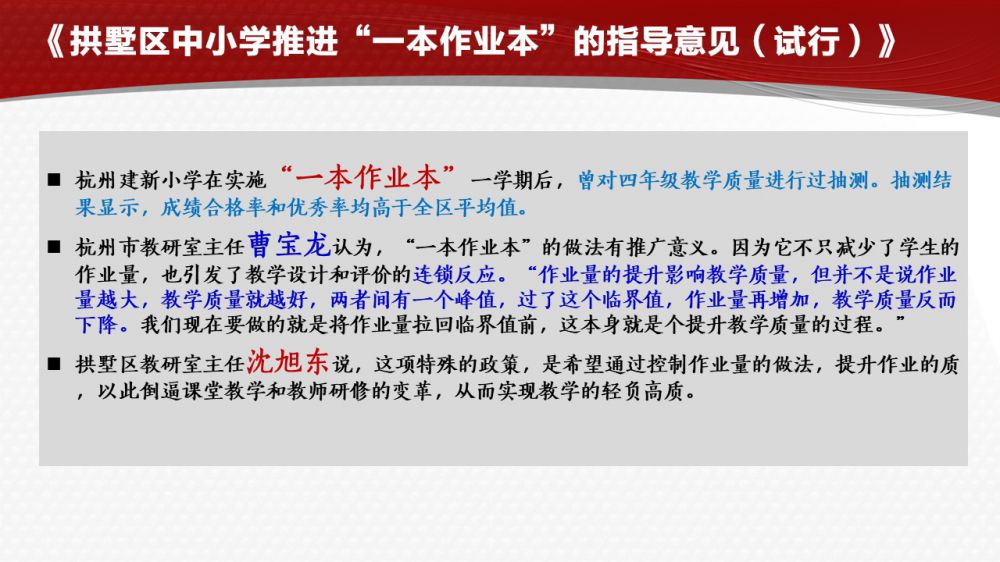 《拱墅区中小学推进“一本作业本”的指导意见（试行）》

■ 杭州建新小学在实施“一本作业本”一学期后，曾对四年级教学质量进行过抽测。抽测结果显示，成绩合格率和优秀率均高于全区平均值。

■ 杭州市教研室主任曹宝龙认为，“一本作业本”的做法有推广意义。因为它不只减少了学生的作业量，也引发了教学设计和评价的连锁反应。“作业量的提升影响教学质量，但并不是说作业量越大，教学质量就越好，两者间有一个峰值，过了这个临界值，作业量再增加，教学质量反而下降。我们现在要做的就是将作业量拉回临界值前，这本身就是个提升教学质量的过程。”

■ 拱墅区教研室主任沈旭东说，这项特殊的政策，是希望通过控制作业量的做法，提升作业的质，以此倒逼课堂教学和教师研修的变革，从而实现教学的轻负高质。